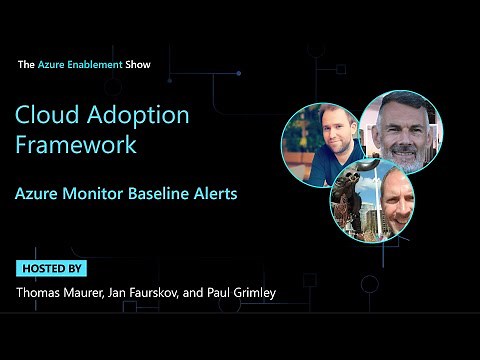 The Azure Enablement Show

Cloud Adoption Framework

Azure Monitor Baseline Alerts

HOSTED BY

Thomas Maurer, Jan Faurskov, and Paul Grimley